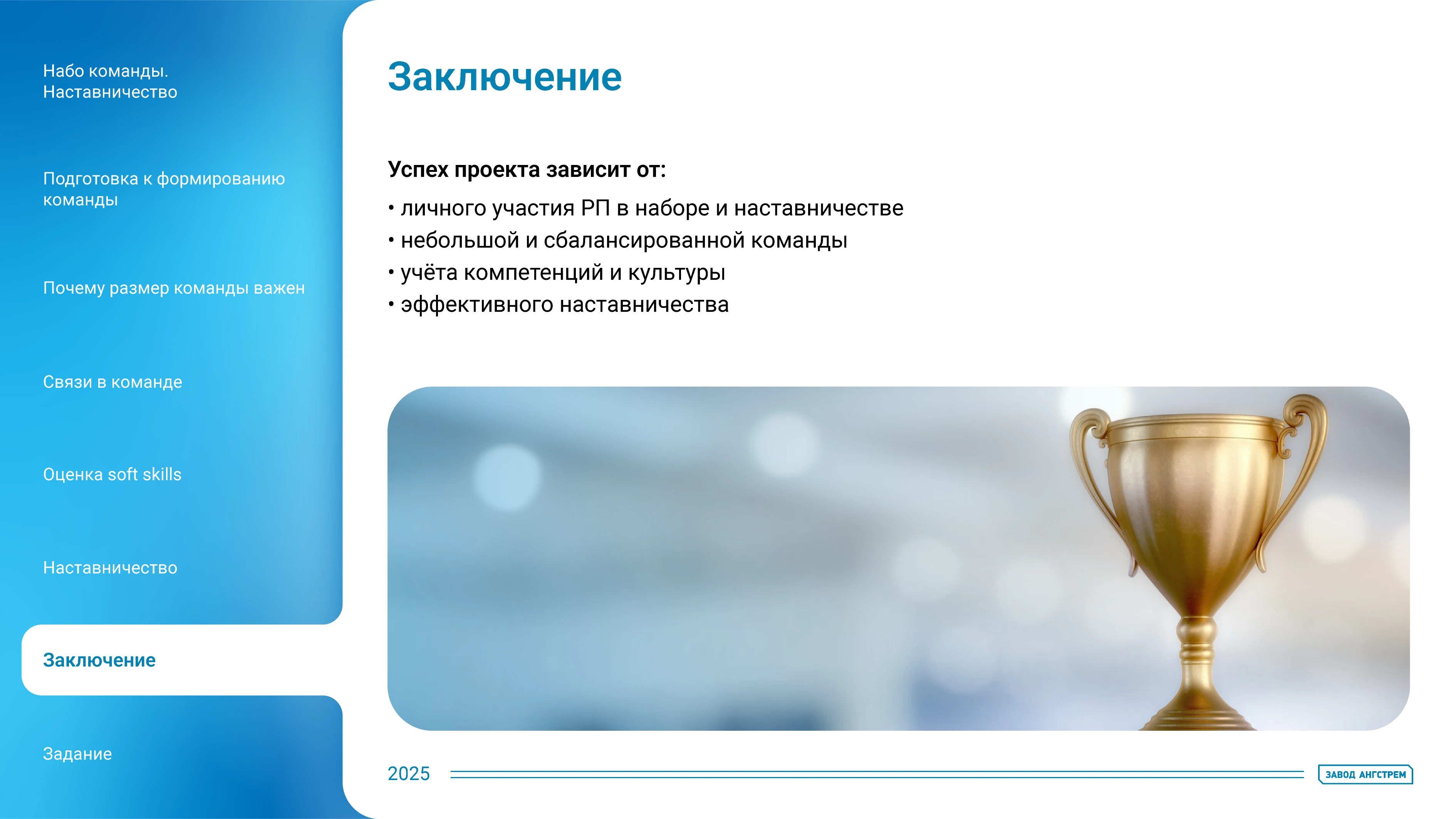 Набо команды. Наставничество

Подготовка к формированию команды

Почему размер команды важен

Связи в команде

Оценка soft skills

Наставничество

Заключение

Задание

Заключение

Успех проекта зависит от:

• личного участия РП в наборе и наставничестве
• небольшой и сбалансированной команды
• учёта компетенций и культуры
• эффективного наставничества

2025

ЗАВОД АНГСТРЕМ